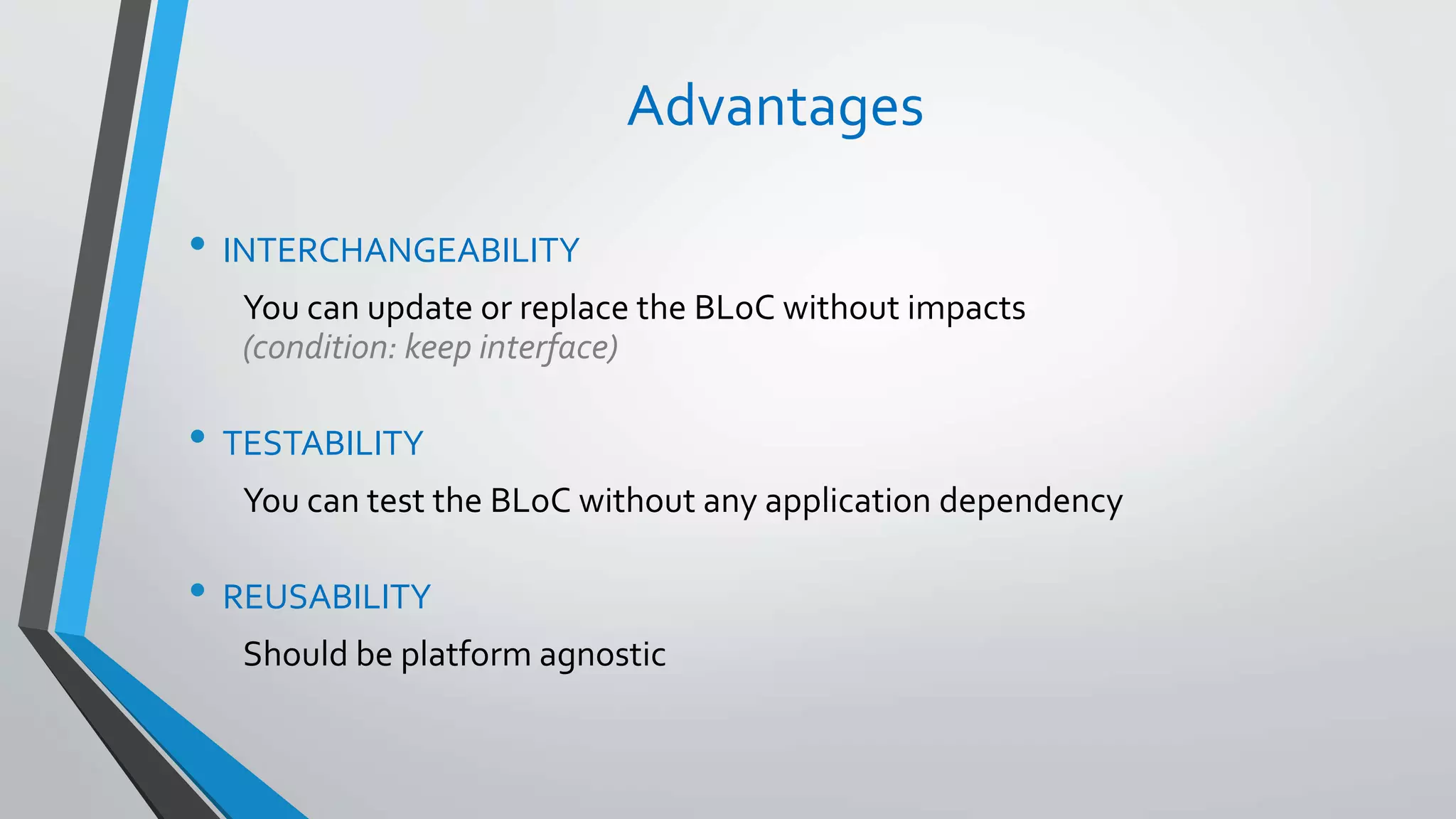 Advantages

• INTERCHANGEABILITY

You can update or replace the BLoC without impacts
(condition: keep interface)

• TESTABILITY

You can test the BLoC without any application dependency

• REUSABILITY

Should be platform agnostic